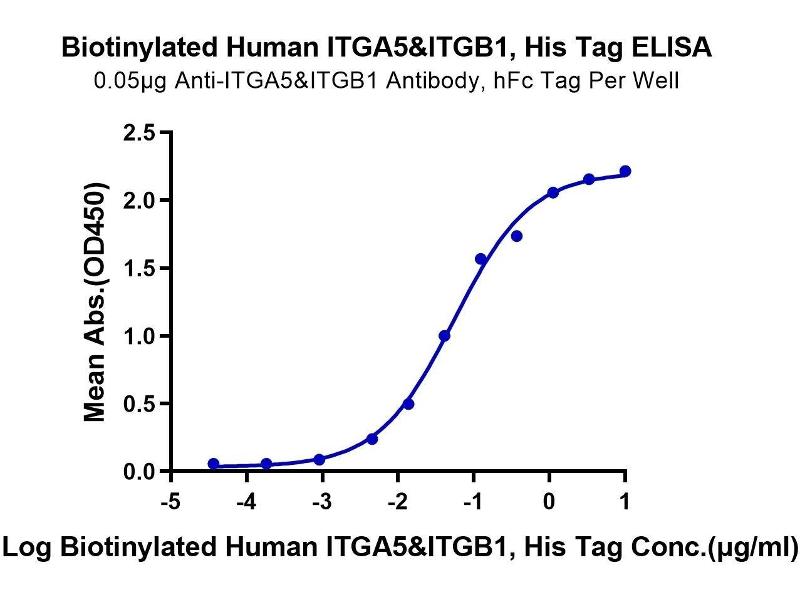 Biotinylated Human ITGA5&ITGB1, His Tag ELISA
0.05μg Anti-ITGA5&ITGB1 Antibody, hFc Tag Per Well

Mean Abs.(OD450)

2.5
2.0
1.5
1.0
0.5
0.0

-5 -4 -3 -2 -1 0 1

Log Biotinylated Human ITGA5&ITGB1, His Tag Conc.(μg/ml)